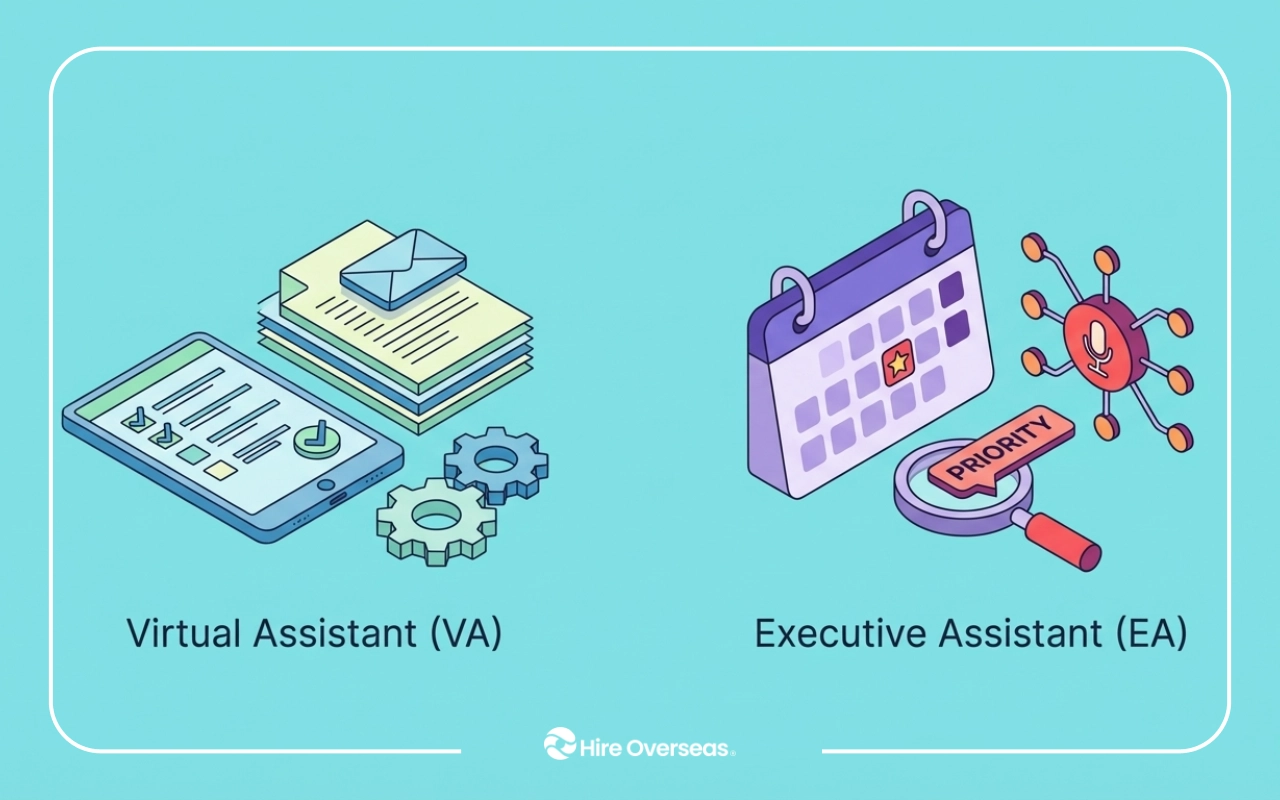 PRIORITY

Virtual Assistant (VA)

Executive Assistant (EA)

Hire Overseas